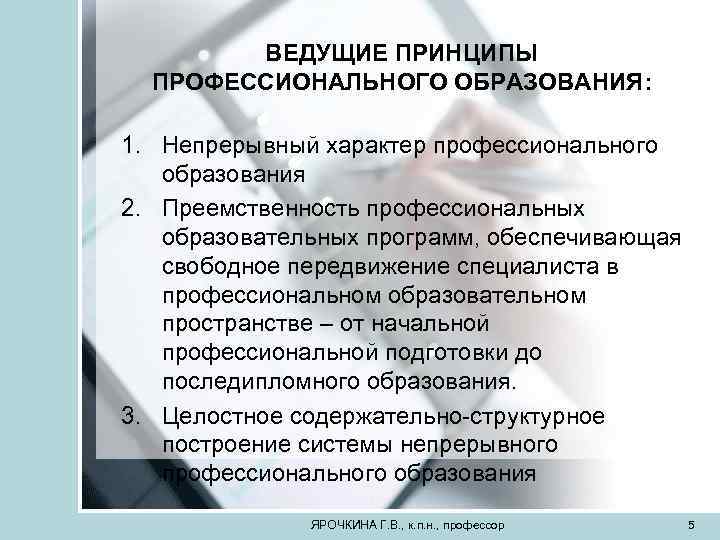 ВЕДУЩИЕ ПРИНЦИПЫ ПРОФЕССИОНАЛЬНОГО ОБРАЗОВАНИЯ:

1. Непрерывный характер профессионального образования
2. Преемственность профессиональных образовательных программ, обеспечивающая свободное передвижение специалиста в профессиональном образовательном пространстве – от начальной профессиональной подготовки до последипломного образования.
3. Целостное содержательно-структурное построение системы непрерывного профессионального образования

ЯРОЧКИНА Г.В., к.п.н., профессор

5